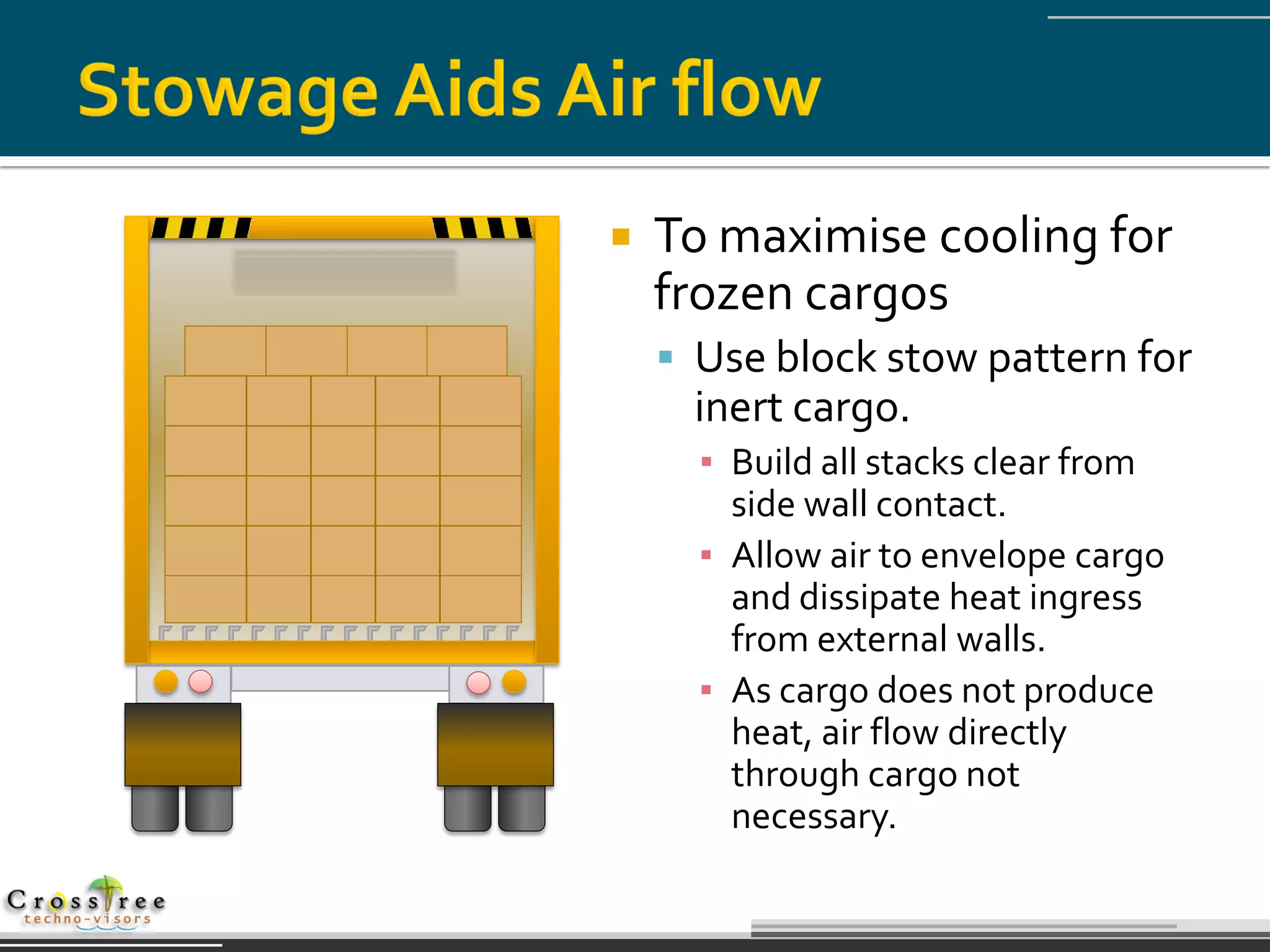 Stowage Aids Air flow

To maximise cooling for frozen cargos

Use block stow pattern for inert cargo.

Build all stacks clear from side wall contact.

Allow air to envelope cargo and dissipate heat ingress from external walls.

As cargo does not produce heat, air flow directly through cargo not necessary.

CrossTree
techno-visors